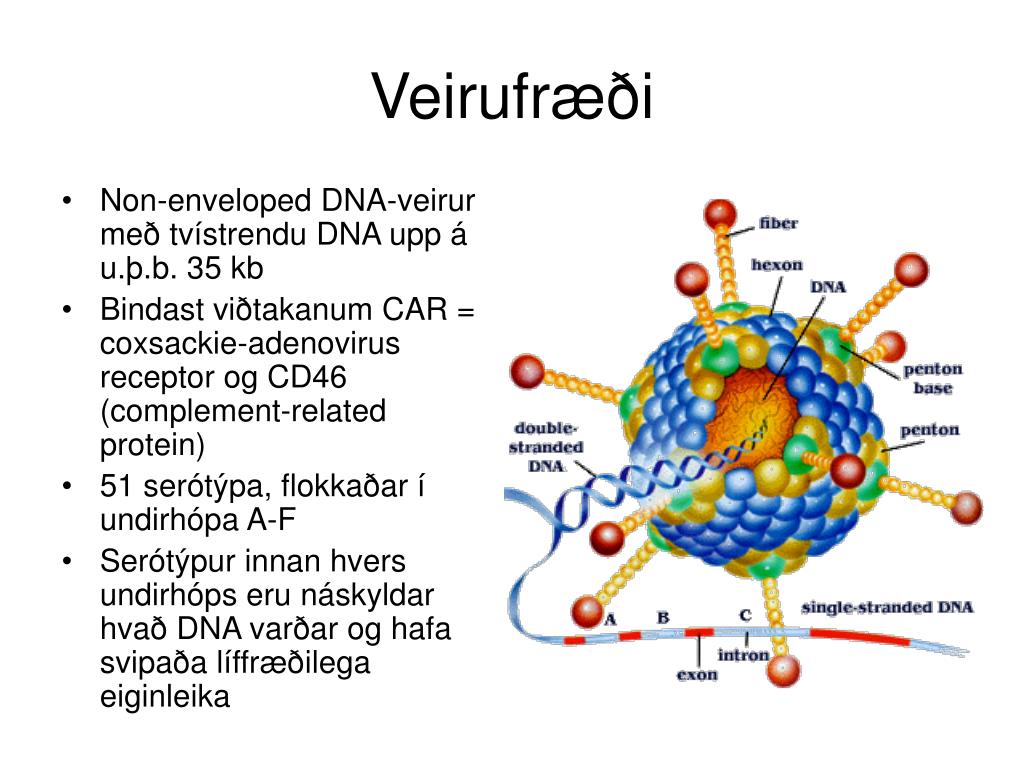 Veirufræði

• Non-enveloped DNA-veirur með tvístrendu DNA upp á u.þ.b. 35 kb
• Bindast viðtakanum CAR = coxsackie-adenovirus receptor og CD46 (complement-related protein)
• 51 serótýpa, flokkaðar í undirhópa A-F
• Serótýpur innan hvers undirhóps eru náskyldar hvað DNA varðar og hafa svipaða líffræðilega eiginleika

fiber
hexon
DNA
penton base
penton
double-stranded DNA
single-stranded DNA
A
B
C
intron
exon